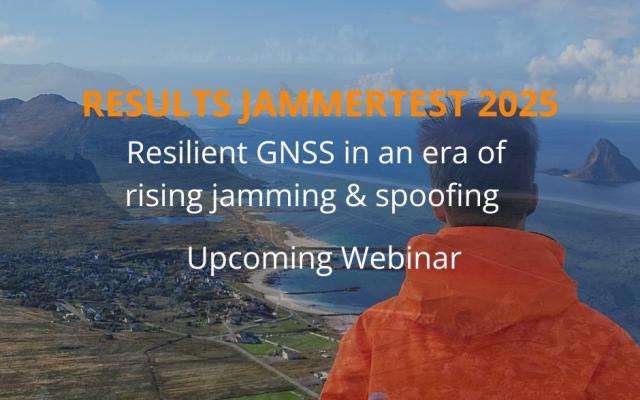 RESULTS JAMMERTEST 2025

Resilient GNSS in an era of rising jamming & spoofing

Upcoming Webinar